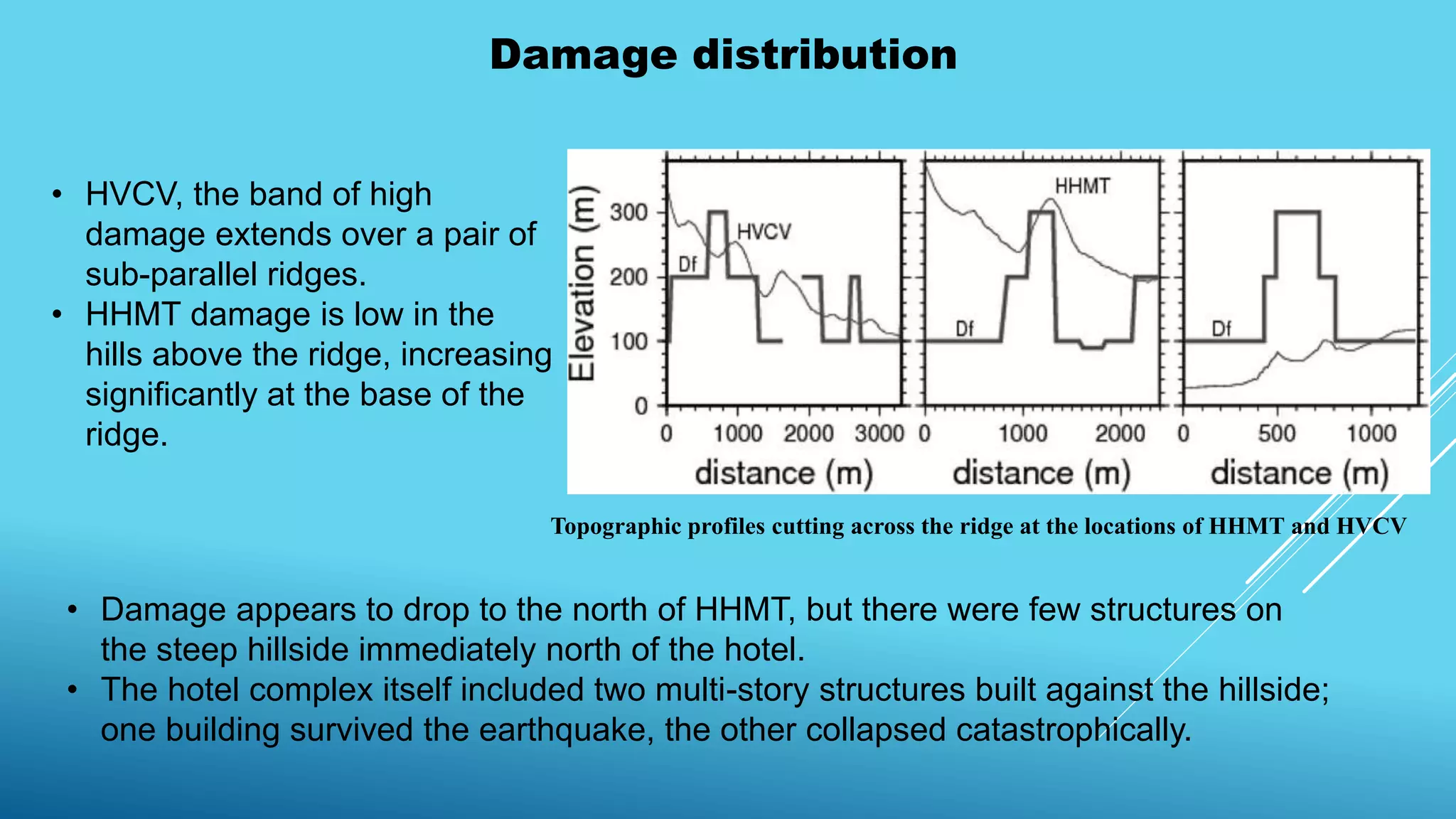 Damage distribution

• HVCV, the band of high damage extends over a pair of sub-parallel ridges.
• HHMT damage is low in the hills above the ridge, increasing significantly at the base of the ridge.

Elevation (m)
300
200
100
0
Df
HVCV
0 1000 2000 3000
distance (m)
HHMT
Df
0 1000 2000
distance (m)
Df
0 500 1000
distance (m)

Topographic profiles cutting across the ridge at the locations of HHMT and HVCV

• Damage appears to drop to the north of HHMT, but there were few structures on the steep hillside immediately north of the hotel.
• The hotel complex itself included two multi-story structures built against the hillside; one building survived the earthquake, the other collapsed catastrophically.